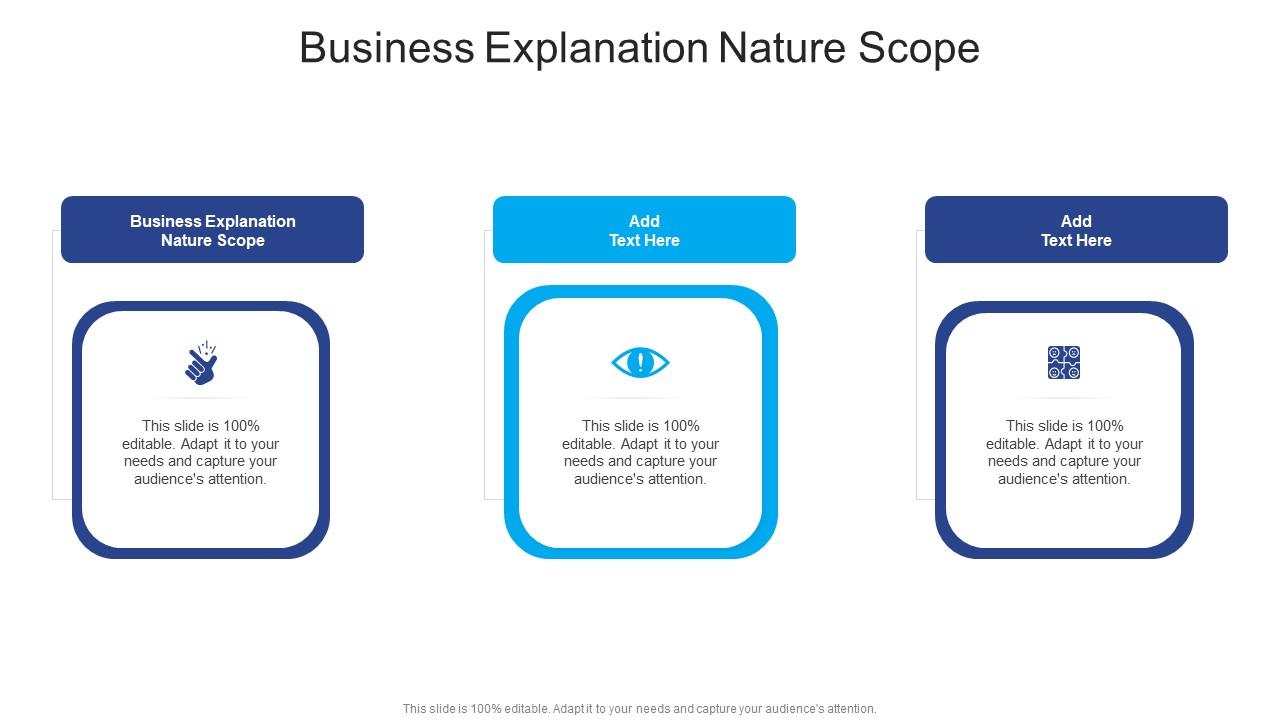 Business Explanation Nature Scope

Business Explanation Nature Scope

This slide is 100% editable. Adapt it to your needs and capture your audience's attention.

Add Text Here

This slide is 100% editable. Adapt it to your needs and capture your audience's attention.

Add Text Here

This slide is 100% editable. Adapt it to your needs and capture your audience's attention.

This slide is 100% editable. Adapt it to your needs and capture your audience's attention.